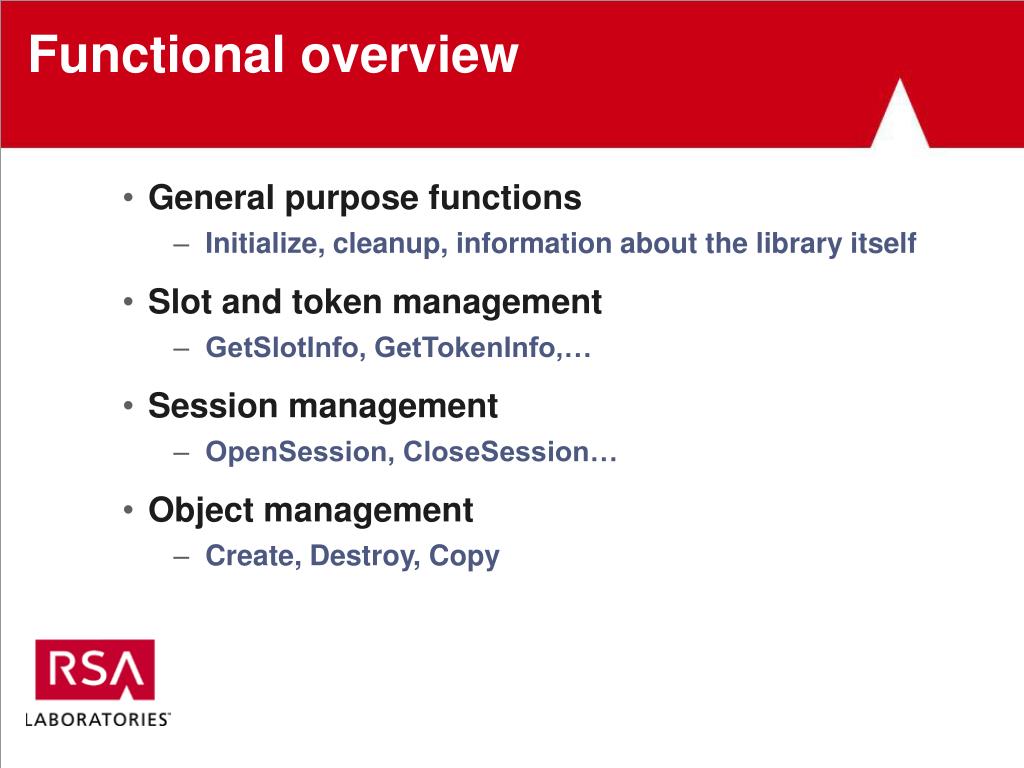 Functional overview

• General purpose functions
– Initialize, cleanup, information about the library itself

• Slot and token management
– GetSlotInfo, GetTokenInfo,…

• Session management
– OpenSession, CloseSession…

• Object management
– Create, Destroy, Copy

RSA
LABORATORIES